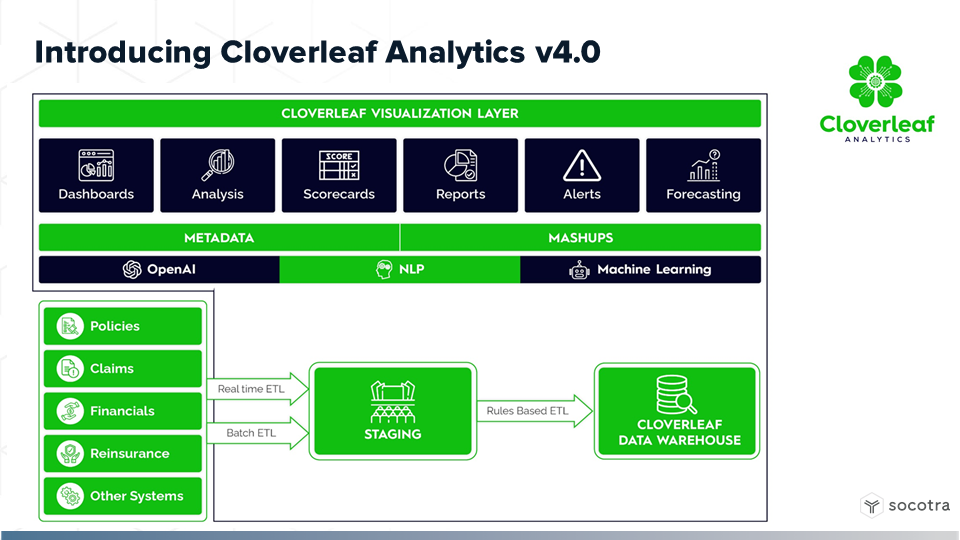 Introducing Cloverleaf Analytics v4.0

Cloverleaf
ANALYTICS

CLOVERLEAF VISUALIZATION LAYER

SCORE

Dashboards

Analysis

Scorecards

Reports

Alerts

Forecasting

METADATA

MASHUPS

OpenAI

NLP

Machine Learning

Policies

Claims

Financials

Reinsurance

Other Systems

Real time ETL

Batch ETL

STAGING

Rules Based ETL

CLOVERLEAF DATA WAREHOUSE

socotra